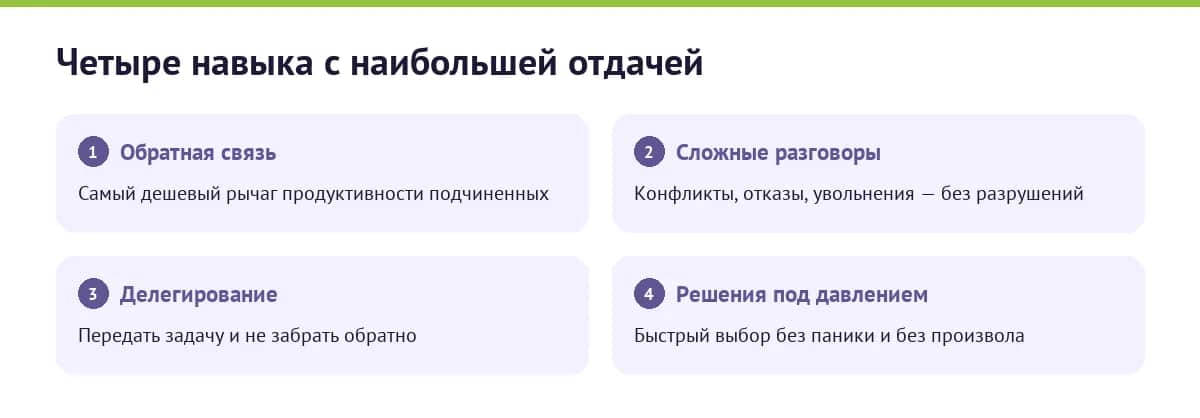 Четыре навыка с наибольшей отдачей

1 Обратная связь

Самый дешевый рычаг продуктивности подчиненных

2 Сложные разговоры

Конфликты, отказы, увольнения — без разрушений

3 Делегирование

Передать задачу и не забрать обратно

4 Решения под давлением

Быстрый выбор без паники и без произвола